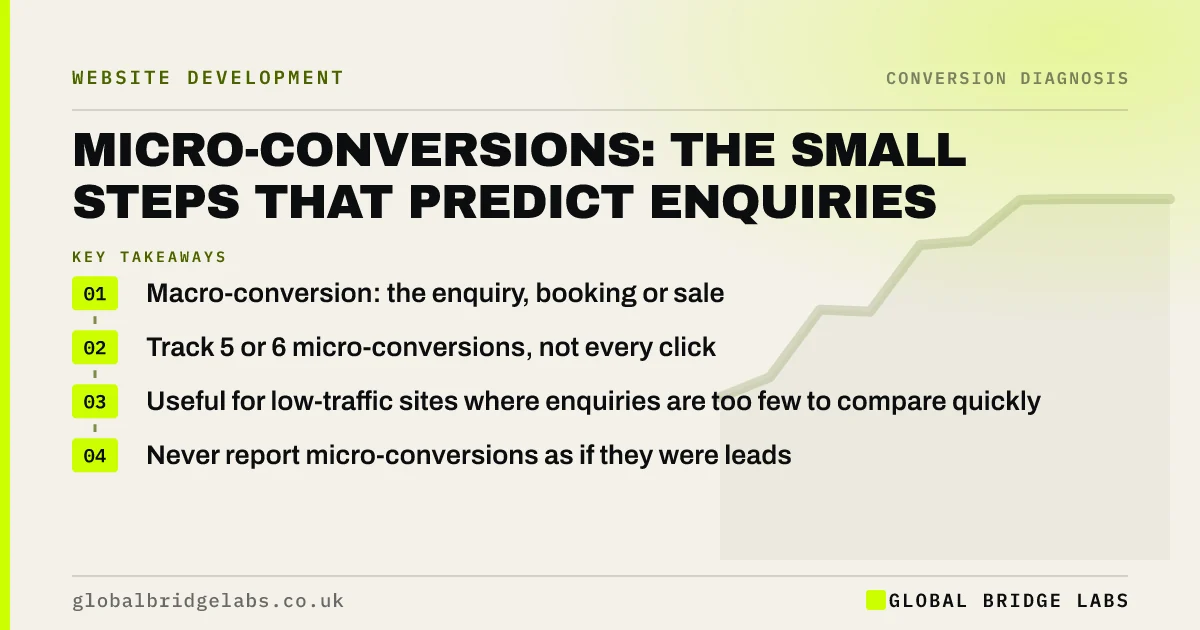 WEBSITE DEVELOPMENT

CONVERSION DIAGNOSIS

MICRO-CONVERSIONS: THE SMALL STEPS THAT PREDICT ENQUIRIES

KEY TAKEAWAYS

01 Macro-conversion: the enquiry, booking or sale

02 Track 5 or 6 micro-conversions, not every click

03 Useful for low-traffic sites where enquiries are too few to compare quickly

04 Never report micro-conversions as if they were leads

globalbridgelabs.co.uk

GLOBAL BRIDGE LABS